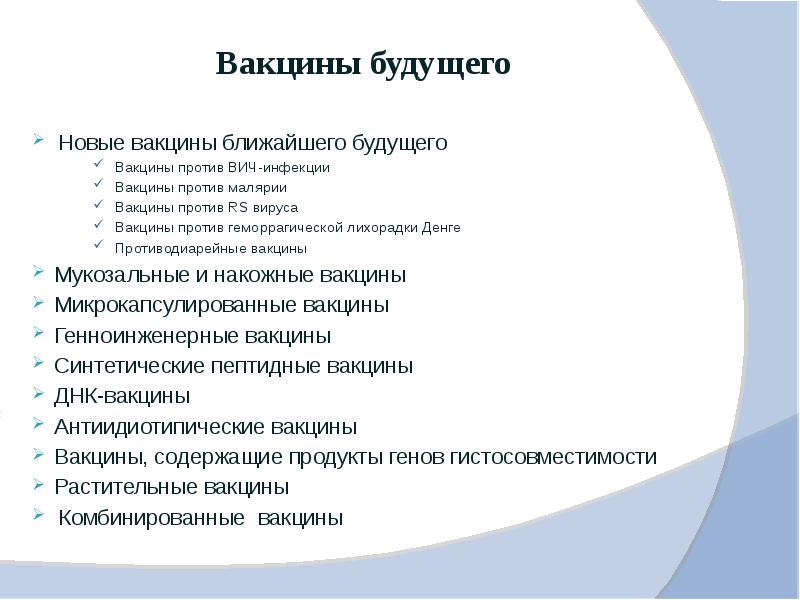 Вакцины будущего

Новые вакцины ближайшего будущего

Вакцины против ВИЧ-инфекции

Вакцины против малярии

Вакцины против RS вируса

Вакцины против геморрагической лихорадки Денге

Противодиарейные вакцины

Мукозальные и накожные вакцины

Микрокапсулированные вакцины

Генноинженерные вакцины

Синтетические пептидные вакцины

ДНК-вакцины

Антиидиотипические вакцины

Вакцины, содержащие продукты генов гистосовместимости

Растительные вакцины

Комбинированные вакцины